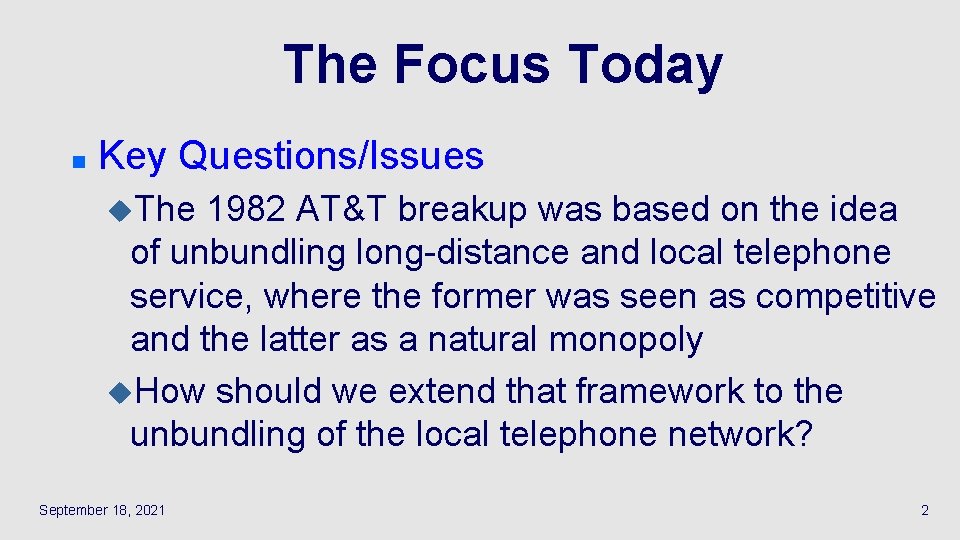 The Focus Today

Key Questions/Issues

The 1982 AT&T breakup was based on the idea of unbundling long-distance and local telephone service, where the former was seen as competitive and the latter as a natural monopoly

How should we extend that framework to the unbundling of the local telephone network?

September 18, 2021

2